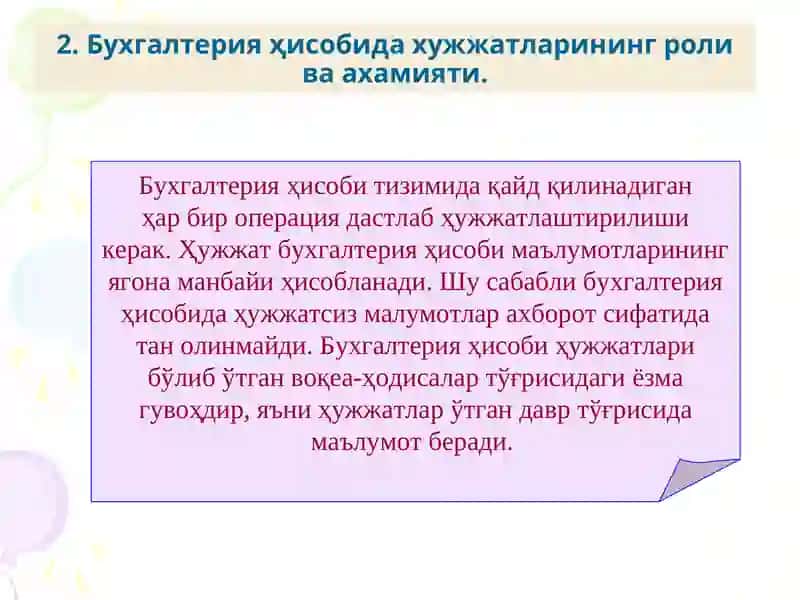 2. Бухгалтерия ҳисобида хужжатларининг роли ва ахамияти.

Бухгалтерия ҳисоби тизимида қайд қилинадиган ҳар бир операция дастлаб ҳужжатлаштирилиши керак. Ҳужжат бухгалтерия ҳисоби маълумотларининг ягона манбайи ҳисобланади. Шу сабабли бухгалтерия ҳисобида ҳужжатсиз малумотлар ахборот сифатида тан олинмайди. Бухгалтерия ҳисоби ҳужжатлари бўлиб ўтган воқеа-ҳодисалар тўғрисидаги ёзма гувоҳдир, яъни ҳужжатлар ўтган давр тўғрисида маълумот беради.